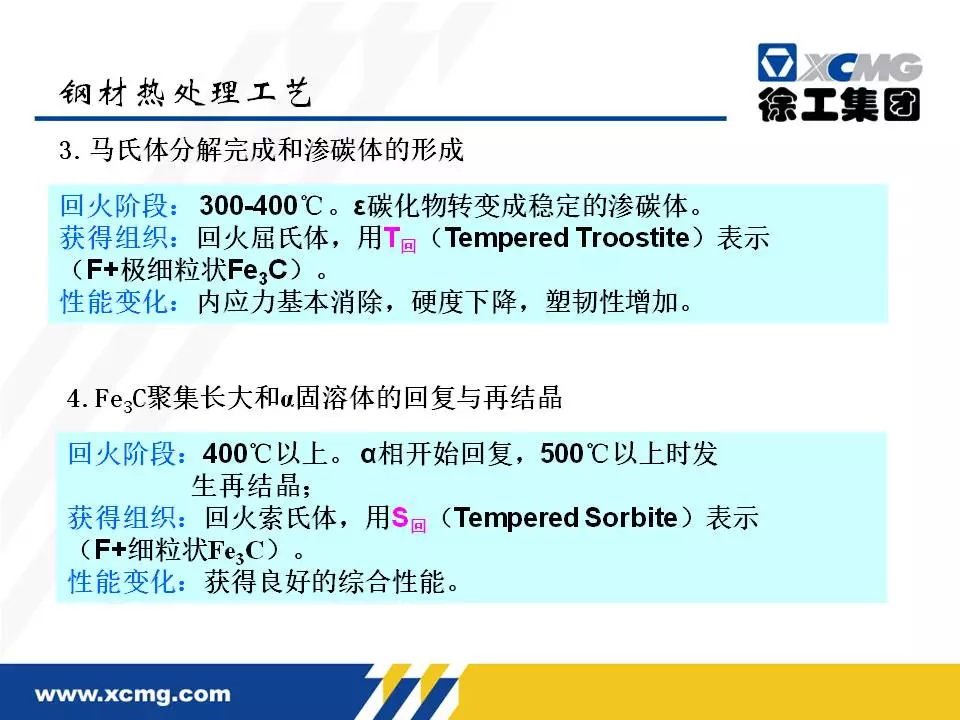 钢材热处理工艺

XCMG
徐工集团

3. 马氏体分解完成和渗碳体的形成

回火阶段：300-400℃。ε碳化物转变成稳定的渗碳体。
获得组织：回火屈氏体，用$T_{回}$（Tempered Troostite）表示（F+极细粒状$Fe_3C$）。
性能变化：内应力基本消除，硬度下降，塑韧性增加。

4. $Fe_3C$聚集长大和α固溶体的回复与再结晶

回火阶段：400℃以上。α相开始回复，500℃以上时发生再结晶；
获得组织：回火索氏体，用$S_{回}$（Tempered Sorbite）表示（F+细粒状$Fe_3C$）。
性能变化：获得良好的综合性能。

www.xcmg.com